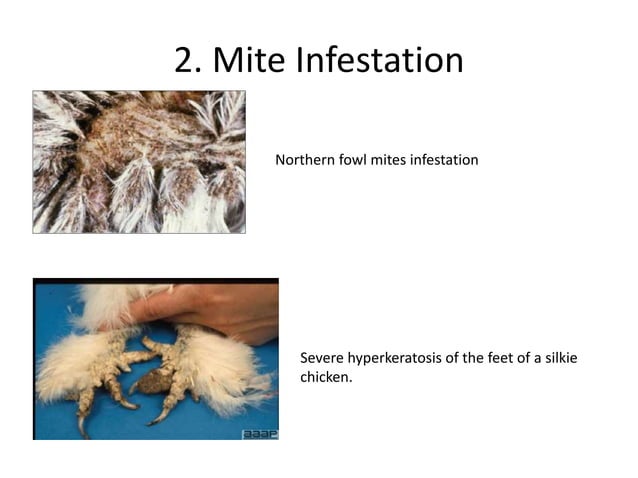 2. Mite Infestation

Northern fowl mites infestation

Severe hyperkeratosis of the feet of a silkie chicken.

aaap